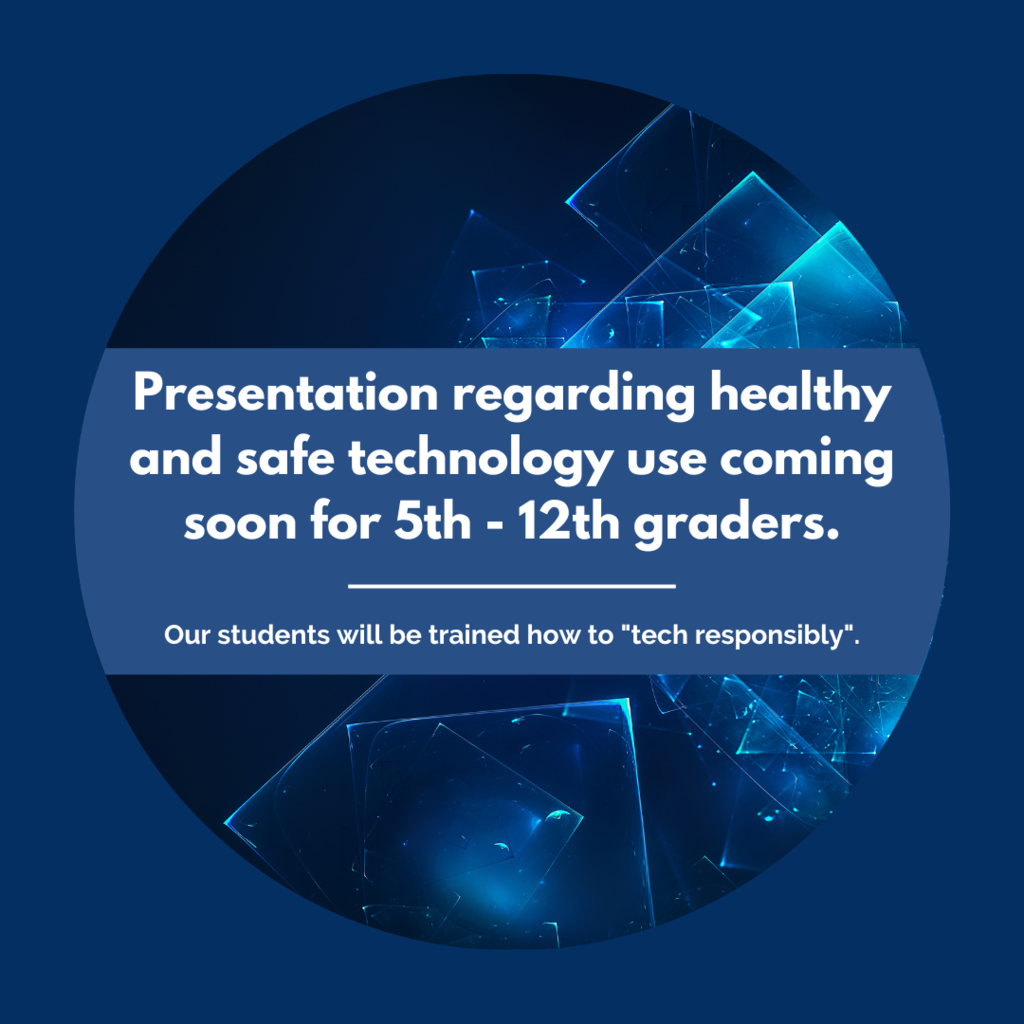 Presentation regarding healthy and safe technology use coming soon for 5th - 12th graders.

Our students will be trained how to "tech responsibly".